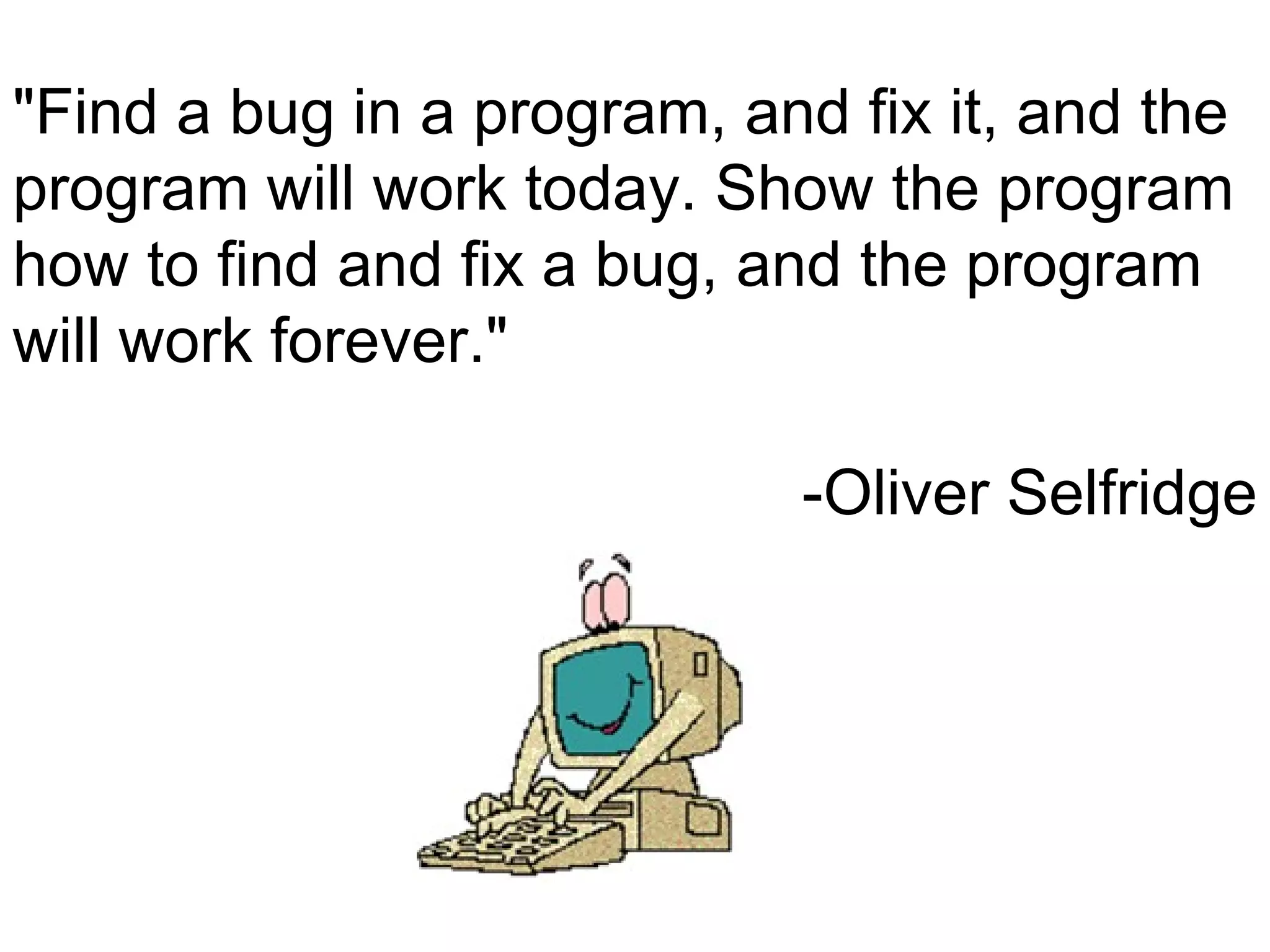 "Find a bug in a program, and fix it, and the program will work today. Show the program how to find and fix a bug, and the program will work forever."

-Oliver Selfridge